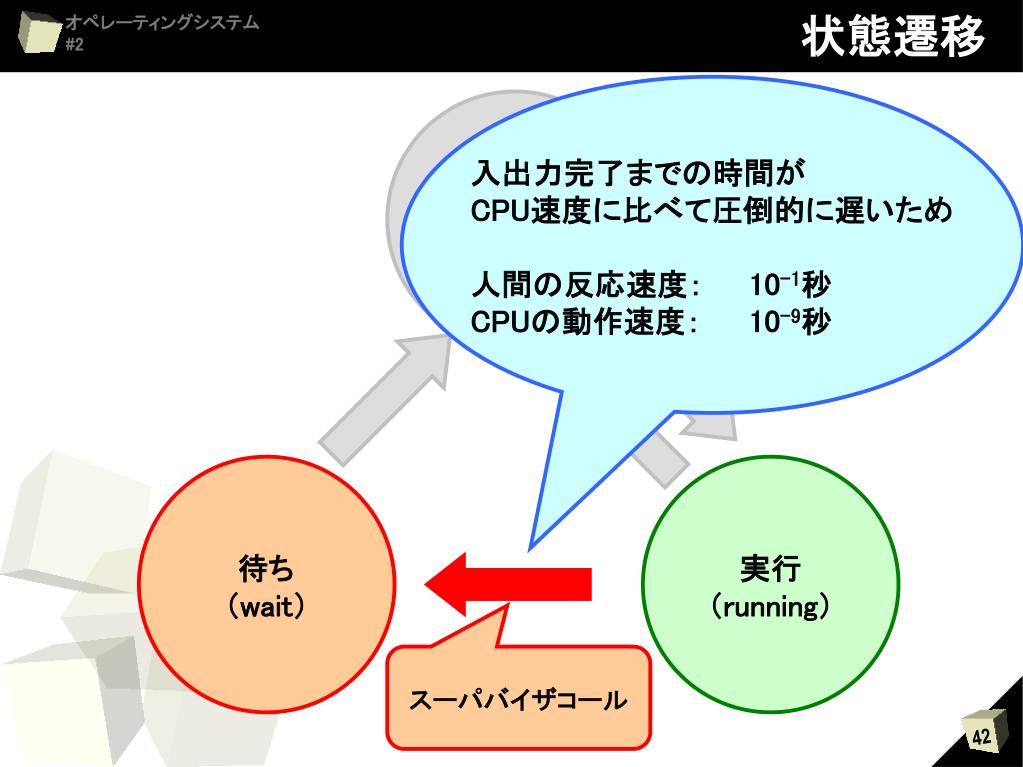 オペレーティングシステム
#2

状態遷移

入出力完了までの時間が
CPU速度に比べて圧倒的に遅いため

人間の反応速度:　$10^{-1}$秒
CPUの動作速度:　$10^{-9}$秒

待ち
(wait)

実行
(running)

スーパバイザコール

42